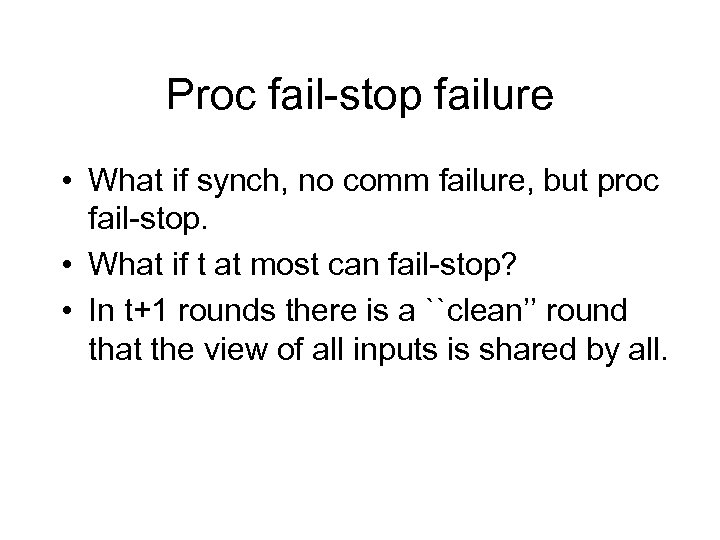 Proc fail-stop failure

• What if synch, no comm failure, but proc fail-stop.
• What if t at most can fail-stop?
• In t+1 rounds there is a ``clean'' round that the view of all inputs is shared by all.